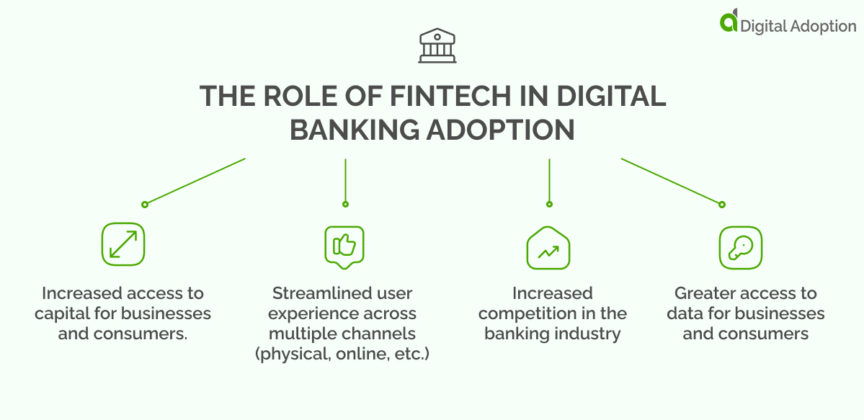 Digital Adoption

THE ROLE OF FINTECH IN DIGITAL BANKING ADOPTION

Increased access to capital for businesses and consumers.

Streamlined user experience across multiple channels (physical, online, etc.)

Increased competition in the banking industry

Greater access to data for businesses and consumers